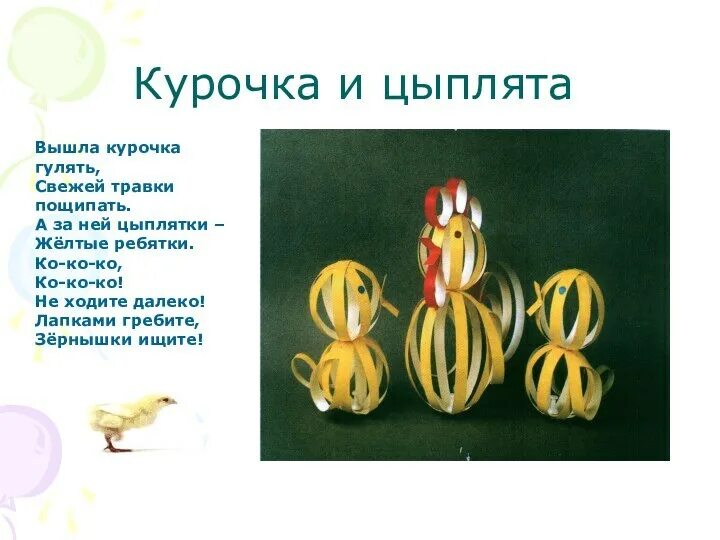 Курочка и цыплята

Вышла курочка гулять,
Свежей травки пощипать.
А за ней цыплятки –
Жёлтые ребятки.
Ко-ко-ко,
Ко-ко-ко!
Не ходите далеко!
Лапками гребите,
Зёрнышки ищите!